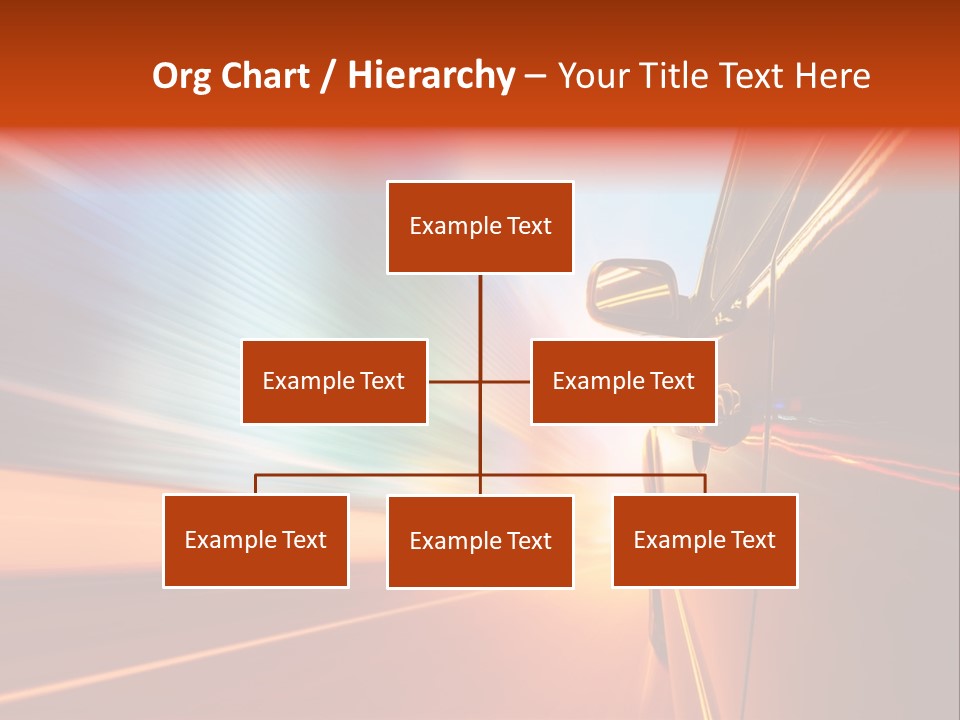 Org Chart / Hierarchy – Your Title Text Here

Example Text

Example Text

Example Text

Example Text

Example Text

Example Text